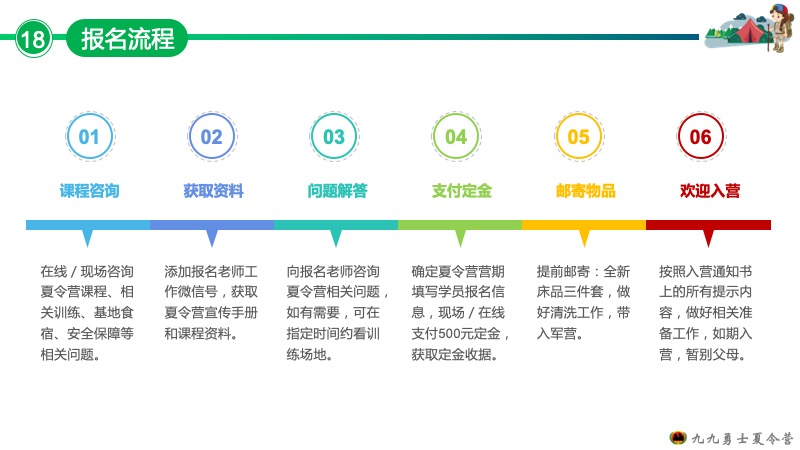 18 报名流程

01
课程咨询
在线 / 现场咨询夏令营课程、相关训练、基地食宿、安全保障等相关问题。

02
获取资料
添加报名老师工作微信号，获取夏令营宣传手册和课程资料。

03
问题解答
向报名老师咨询夏令营相关问题，如有需要，可在指定时间约看训练场地。

04
支付定金
确定夏令营营期填写学员报名信息，现场 / 在线支付500元定金，获取定金收据。

05
邮寄物品
提前邮寄：全新床品三件套，做好清洗工作，带入军营。

06
欢迎入营
按照入营通知书上的所有提示内容，做好相关准备工作，如期入营，暂别父母。

九九勇士夏令营